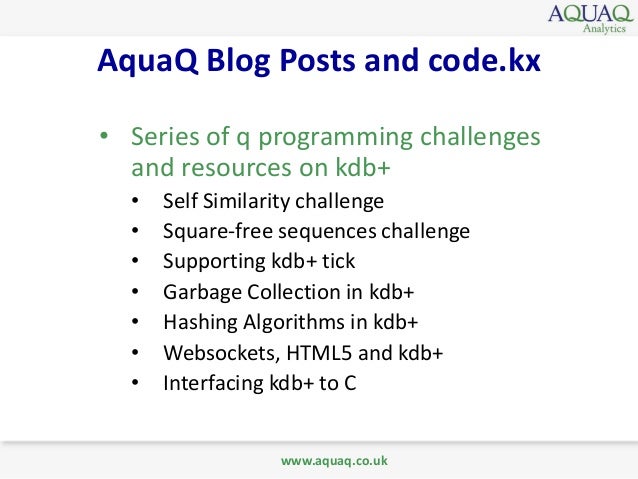 AQUAQ
Analytics

AquaQ Blog Posts and code.kx

• Series of q programming challenges and resources on kdb+
  • Self Similarity challenge
  • Square-free sequences challenge
  • Supporting kdb+ tick
  • Garbage Collection in kdb+
  • Hashing Algorithms in kdb+
  • Websockets, HTML5 and kdb+
  • Interfacing kdb+ to C

www.aquaq.co.uk